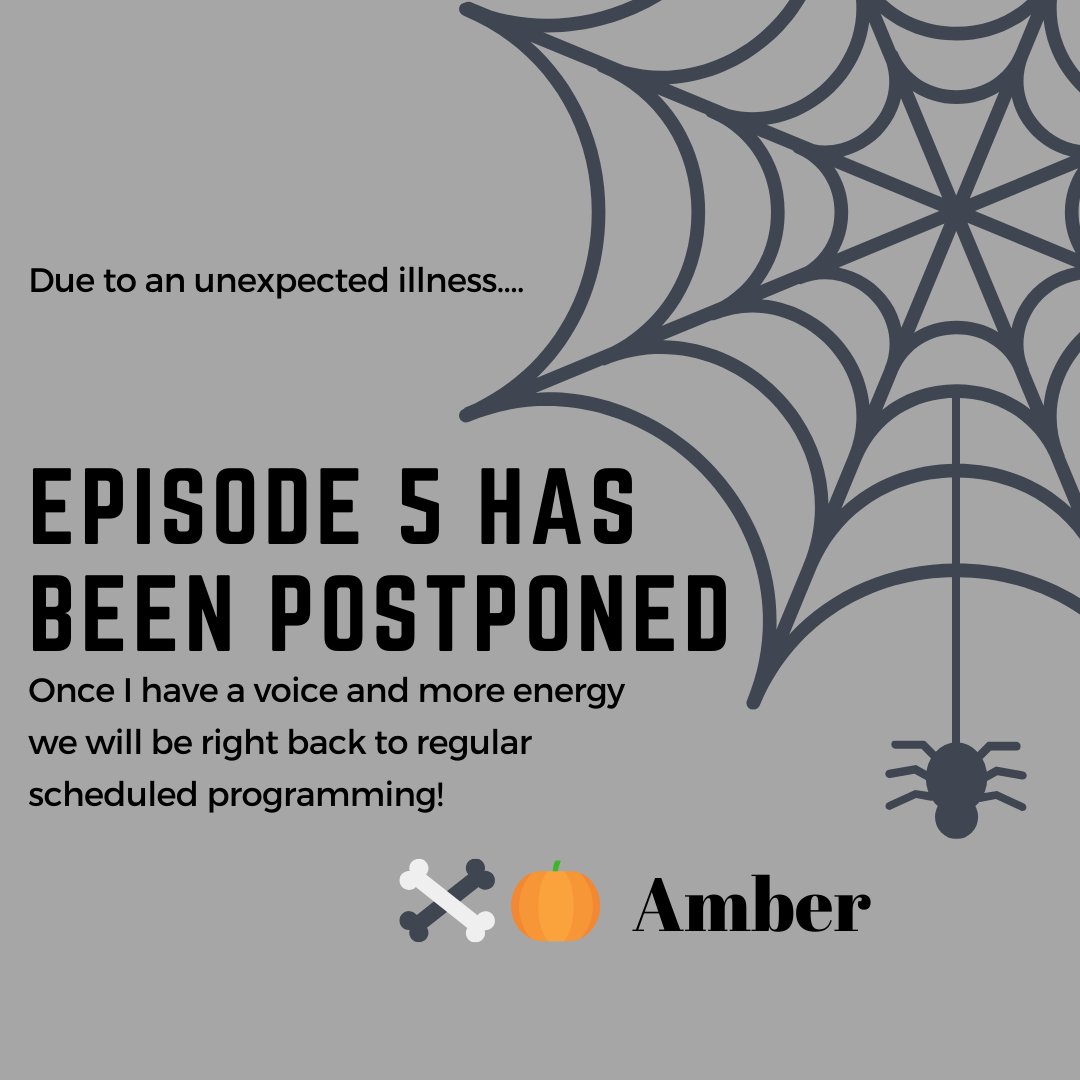 Due to an unexpected illness....

EPISODE 5 HAS BEEN POSTPONED

Once I have a voice and more energy we will be right back to regular scheduled programming!

Amber